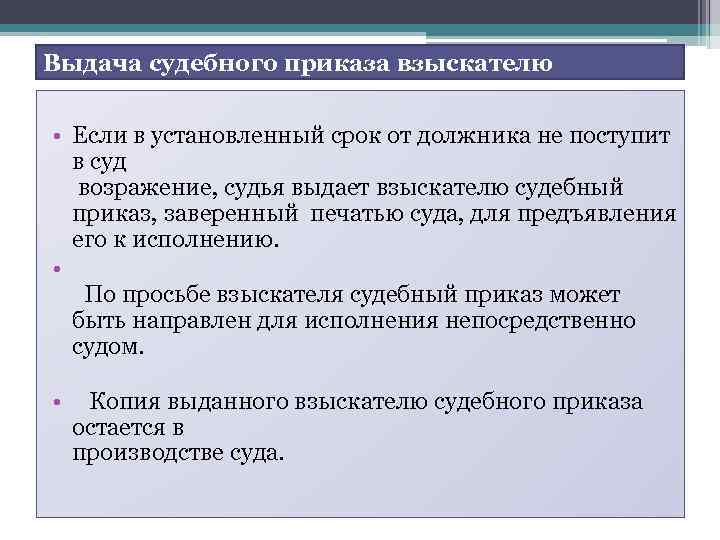 Выдача судебного приказа взыскателю

• Если в установленный срок от должника не поступит в суд возражение, судья выдает взыскателю судебный приказ, заверенный печатью суда, для предъявления его к исполнению.

•

По просьбе взыскателя судебный приказ может быть направлен для исполнения непосредственно судом.

• Копия выданного взыскателю судебного приказа остается в производстве суда.